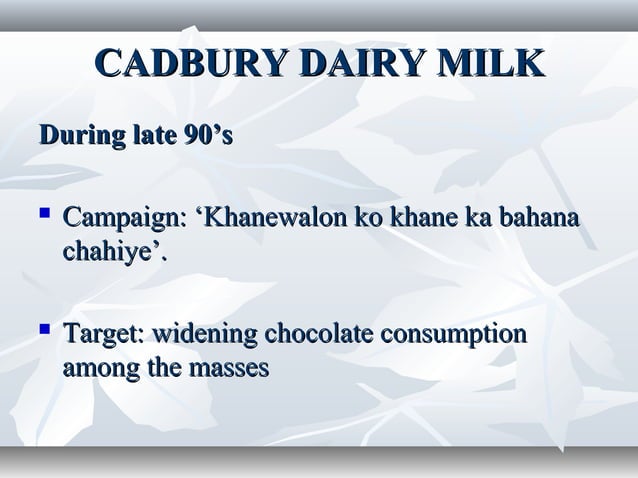 CADBURY DAIRY MILK

During late 90’s

▪ Campaign: ‘Khanewalon ko khane ka bahana chahiye’.

▪ Target: widening chocolate consumption among the masses